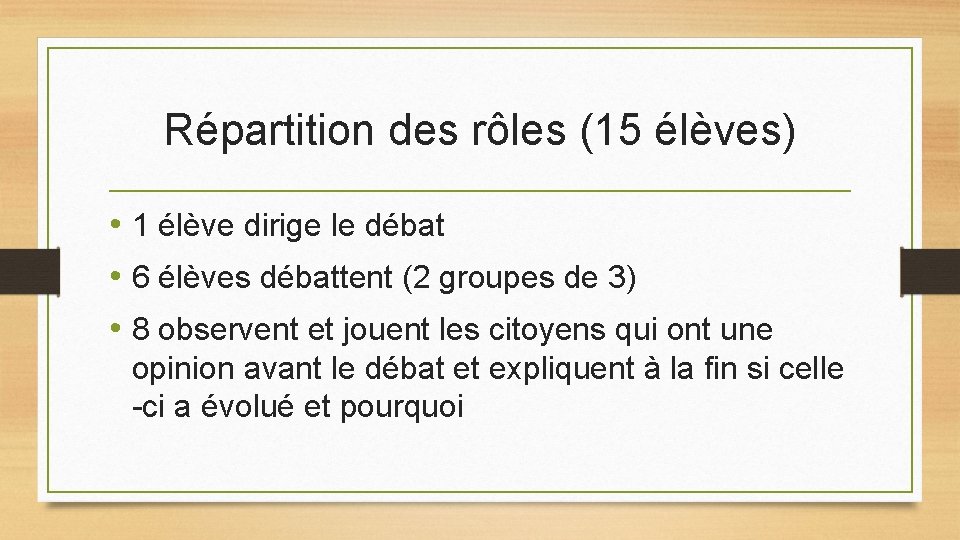 Répartition des rôles (15 élèves)

• 1 élève dirige le débat
• 6 élèves débattent (2 groupes de 3)
• 8 observent et jouent les citoyens qui ont une opinion avant le débat et expliquent à la fin si celle -ci a évolué et pourquoi